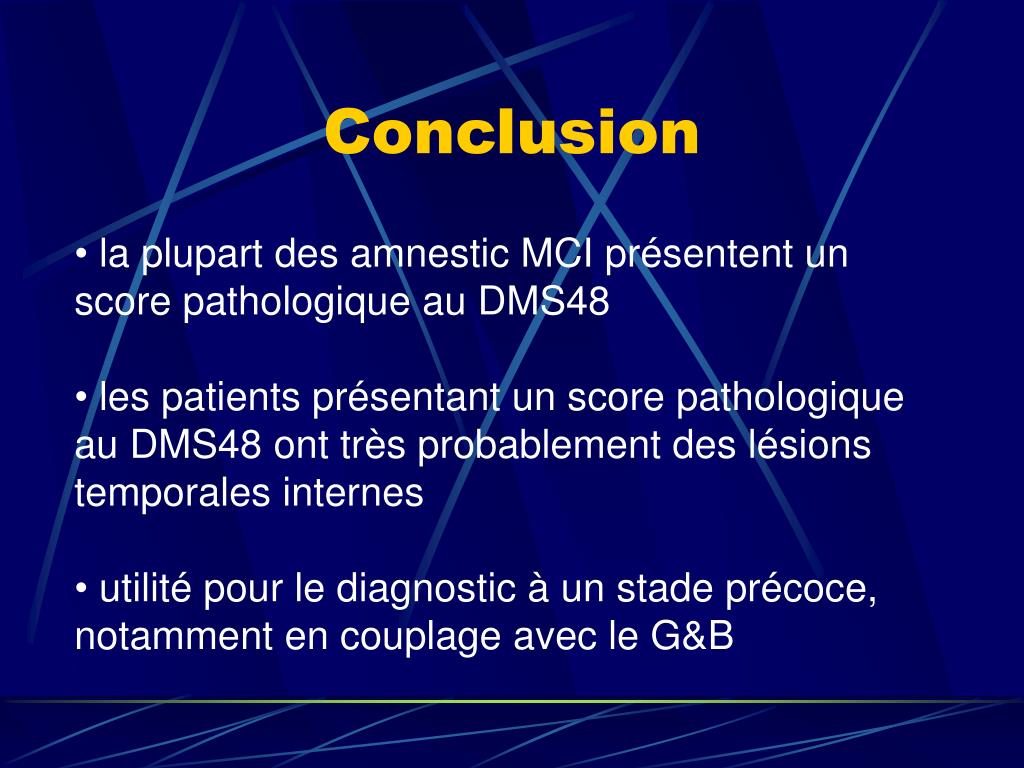 Conclusion

• la plupart des amnestic MCI présentent un score pathologique au DMS48

• les patients présentant un score pathologique au DMS48 ont très probablement des lésions temporales internes

• utilité pour le diagnostic à un stade précoce, notamment en couplage avec le G&B